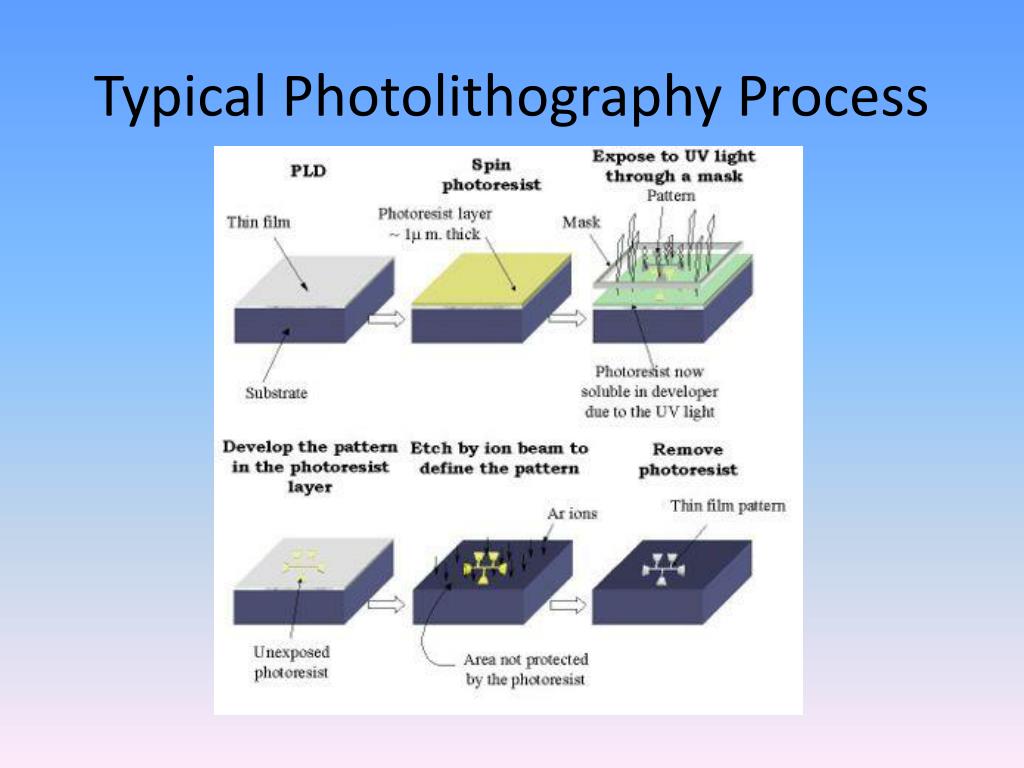 Typical Photolithography Process

PLD

Thin film

Substrate

Spin photoresist

Photoresist layer ~ 1μ m. thick

Expose to UV light through a mask

Pattern

Mask

Photoresist now soluble in developer due to the UV light

Develop the pattern in the photoresist layer

Unexposed photoresist

Etch by ion beam to define the pattern

Ar ions

Area not protected by the photoresist

Remove photoresist

Thin film pattern